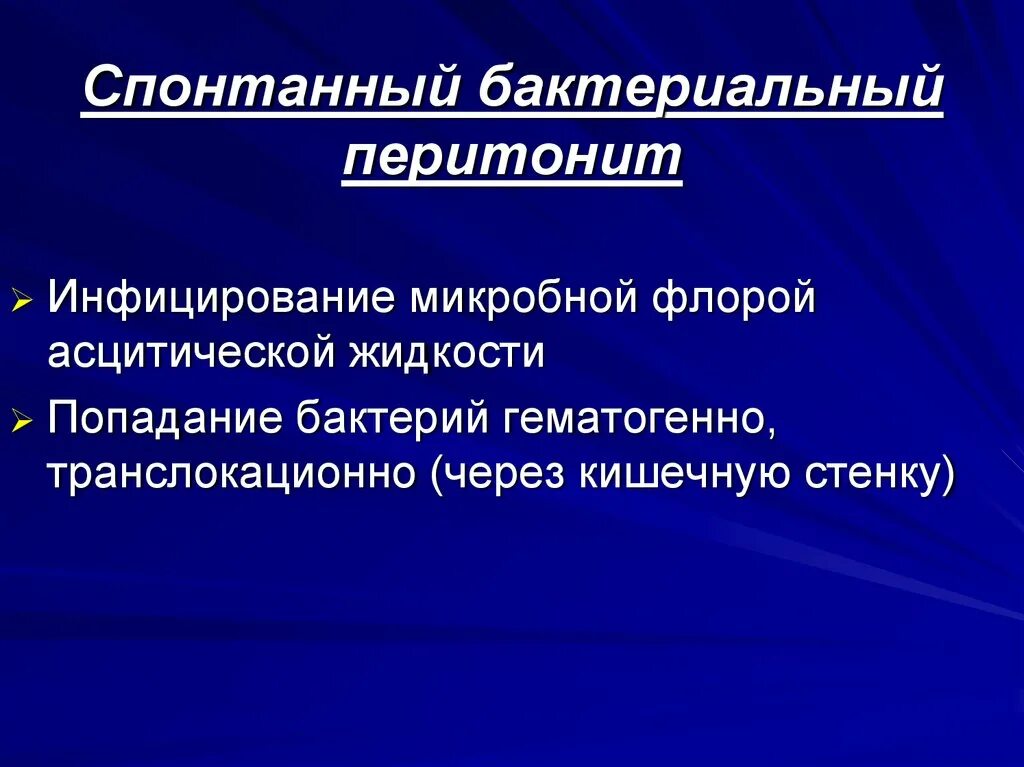 Спонтанный бактериальный перитонит

➢ Инфицирование микробной флорой асцитической жидкости

➢ Попадание бактерий гематогенно, транслокационно (через кишечную стенку)